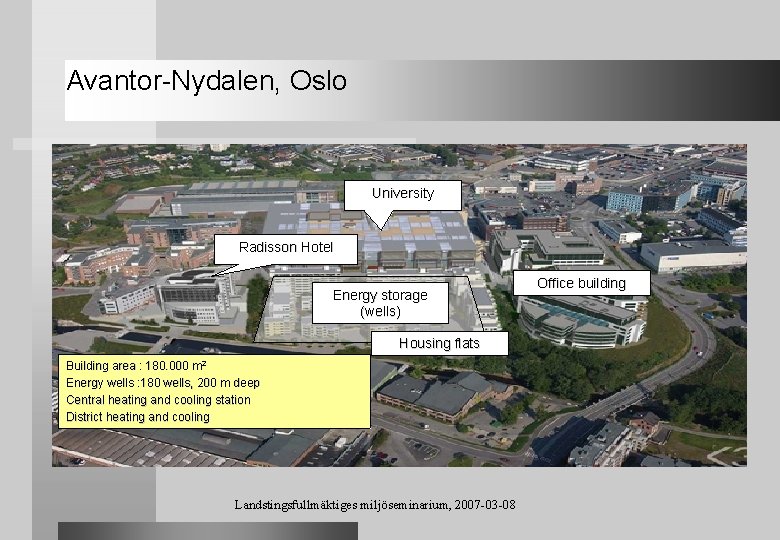 Avantor-Nydalen, Oslo

University

Radisson Hotel

Energy storage
(wells)

Office building

Housing flats

Building area : 180.000 m²
Energy wells :180 wells, 200 m deep
Central heating and cooling station
District heating and cooling

Landstingsfullmäktiges miljöseminarium, 2007-03-08